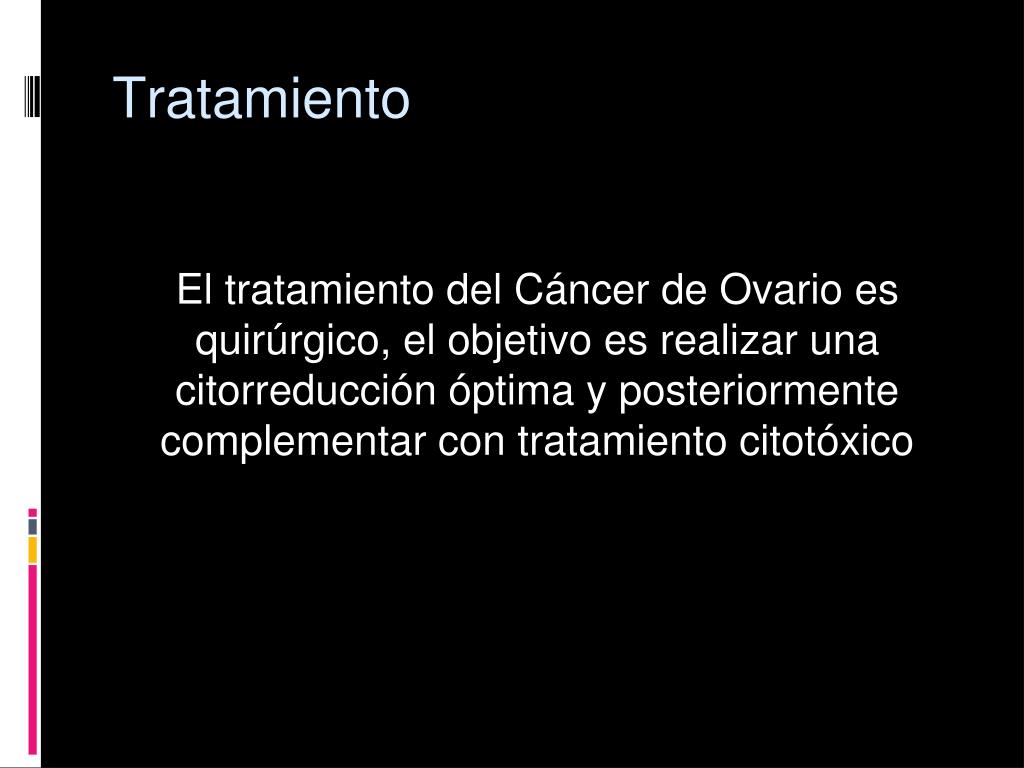 Tratamiento

El tratamiento del Cáncer de Ovario es quirúrgico, el objetivo es realizar una citorreducción óptima y posteriormente complementar con tratamiento citotóxico